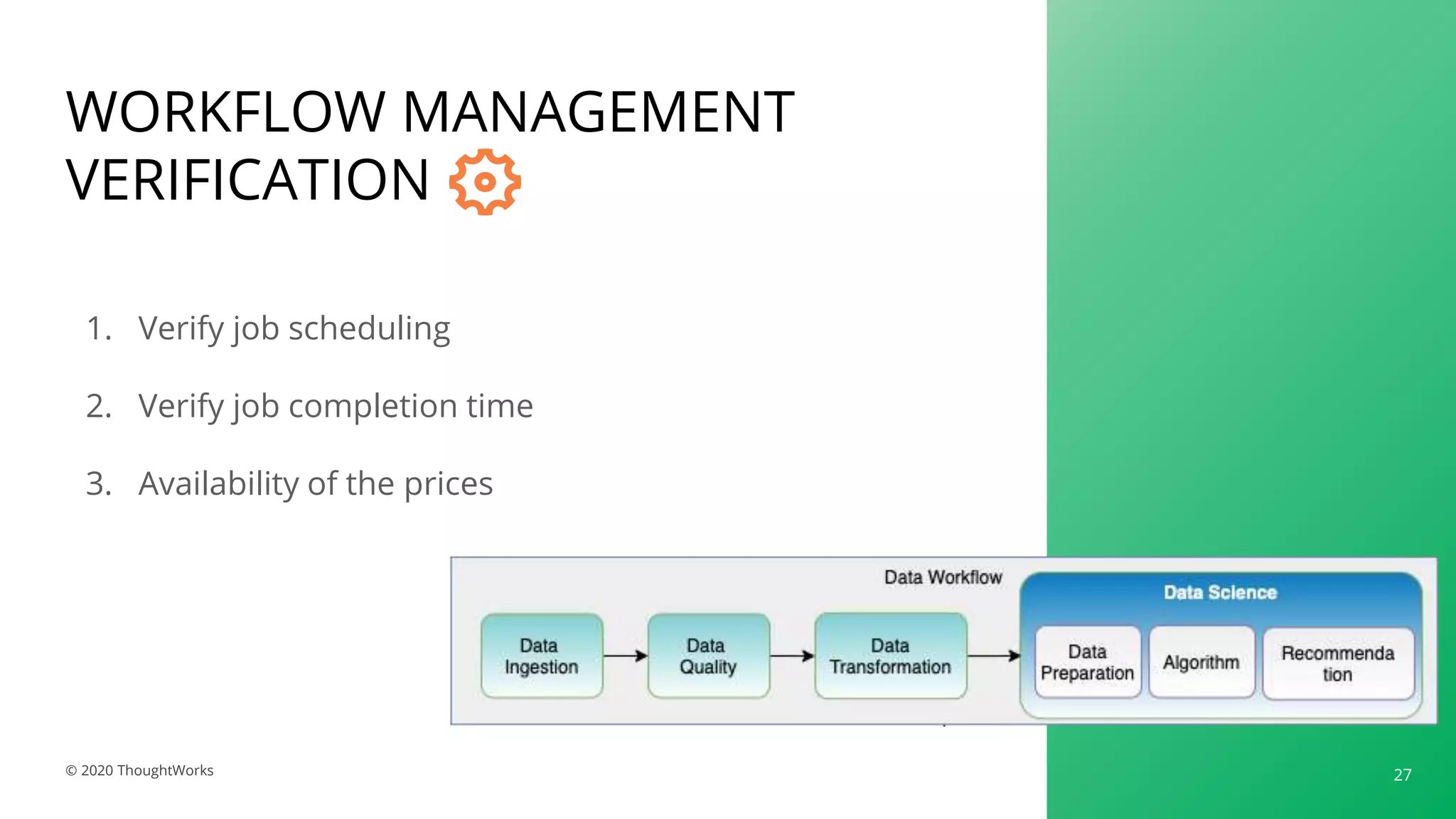 WORKFLOW MANAGEMENT VERIFICATION

1. Verify job scheduling

2. Verify job completion time

3. Availability of the prices

Data Workflow

Data Ingestion

Data Quality

Data Transformation

Data Science

Data Preparation

Algorithm

Recommenda tion

© 2020 ThoughtWorks

27